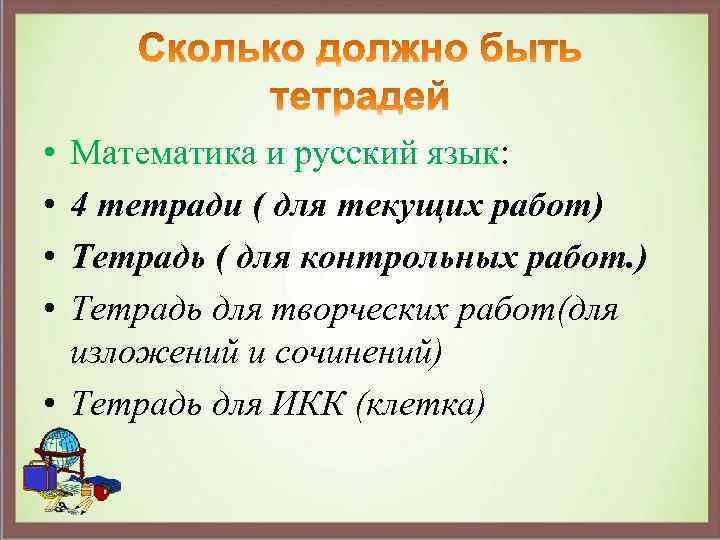 Сколько должно быть тетрадей

• Математика и русский язык:
• 4 тетради ( для текущих работ)
• Тетрадь ( для контрольных работ.)
• Тетрадь для творческих работ(для изложений и сочинений)
• Тетрадь для ИКК (клетка)